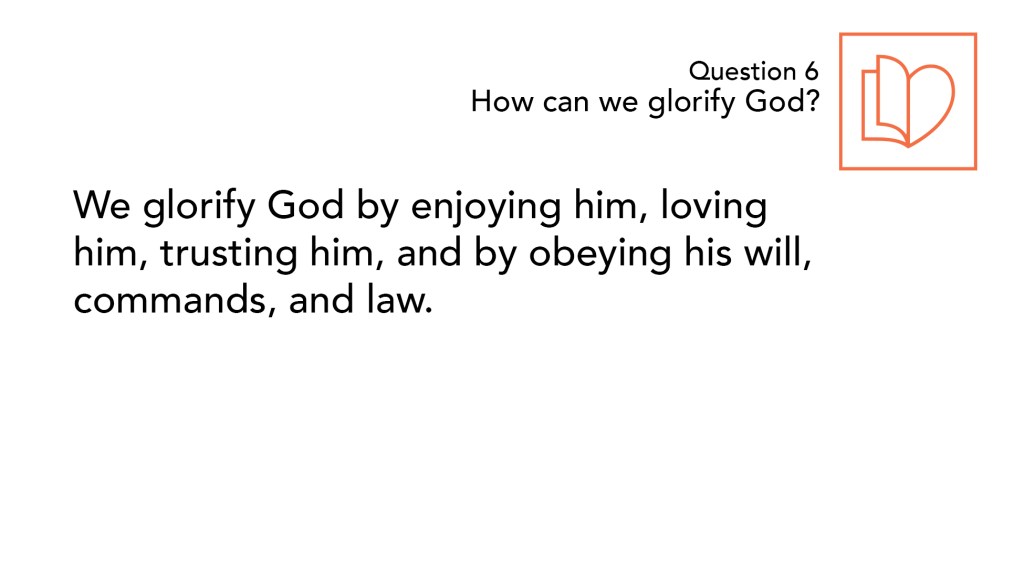 Question 6
How can we glorify God?

We glorify God by enjoying him, loving him, trusting him, and by obeying his will, commands, and law.